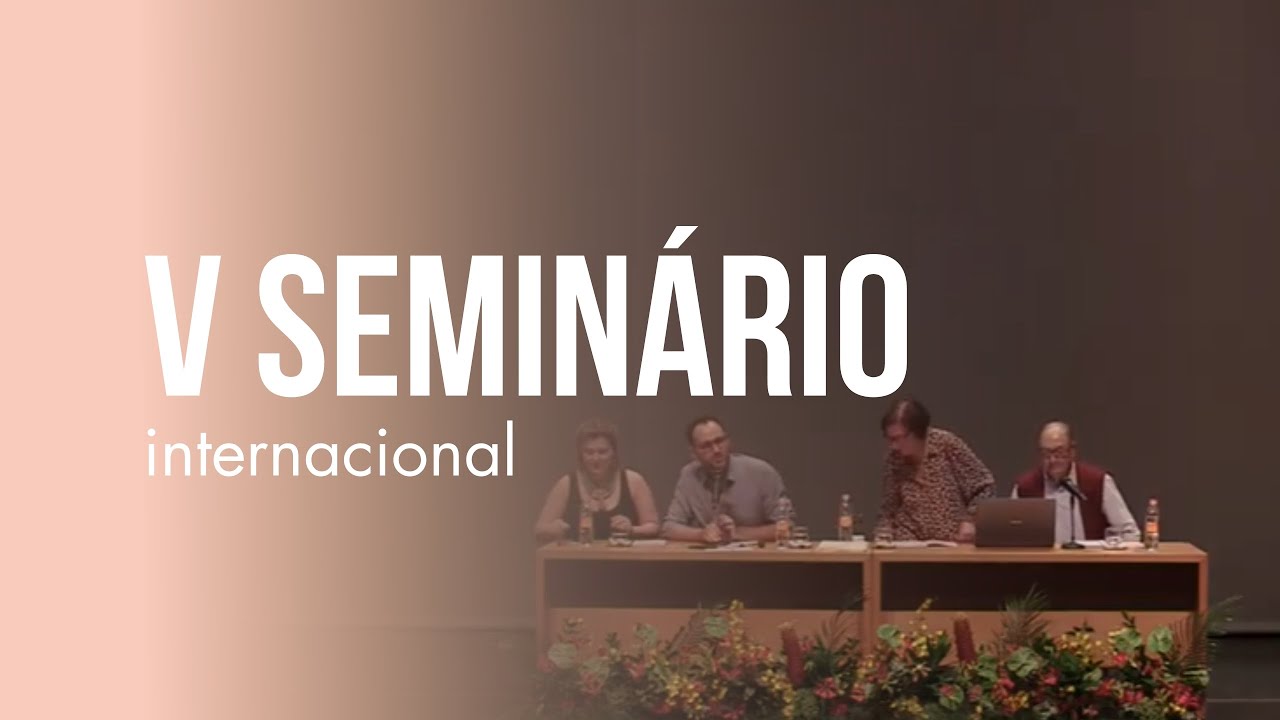 V SEMINÁRIO
internacional